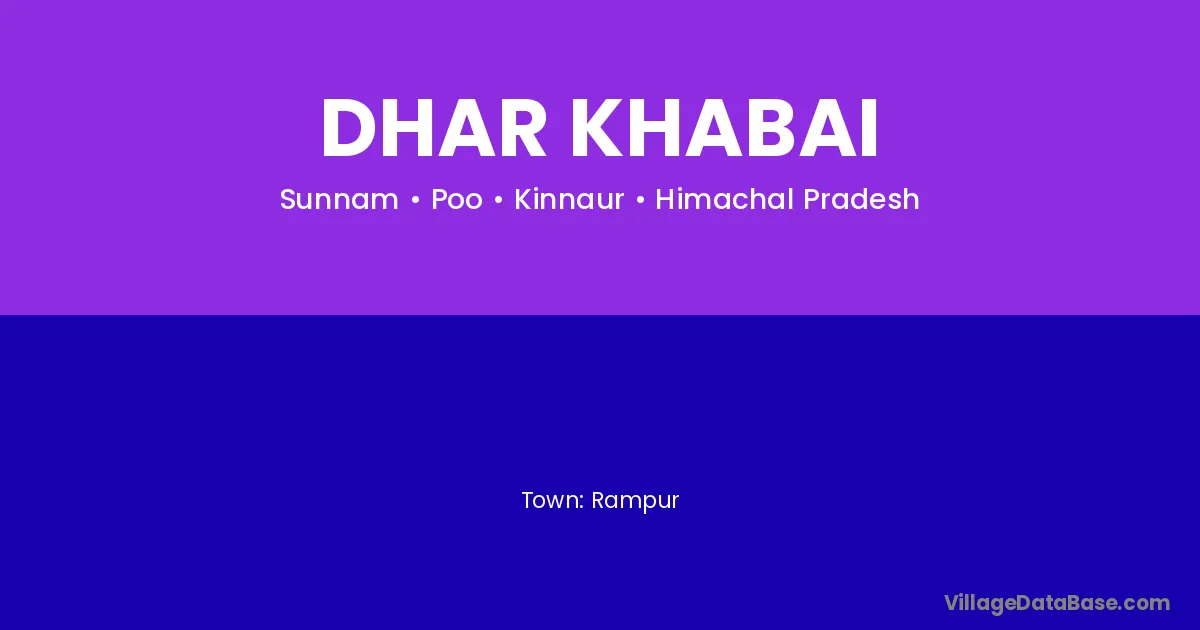 DHAR KHABAI

Sunnam • Poo • Kinnaur • Himachal Pradesh

Town: Rampur

VillageDataBase.com